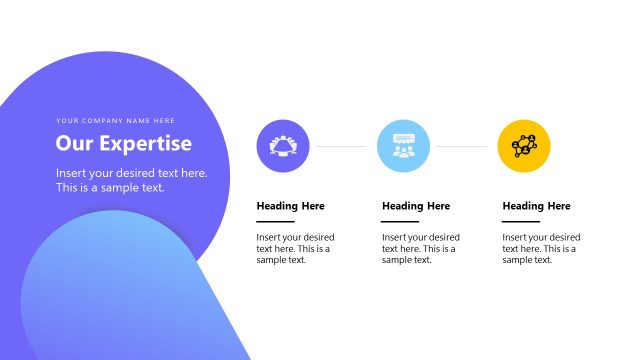 YOUR COMPANY NAME HERE

Our Expertise

Insert your desired text here. This is a sample text.

Heading Here

Insert your desired text here. This is a sample text.

Heading Here

Insert your desired text here. This is a sample text.

Heading Here

Insert your desired text here. This is a sample text.